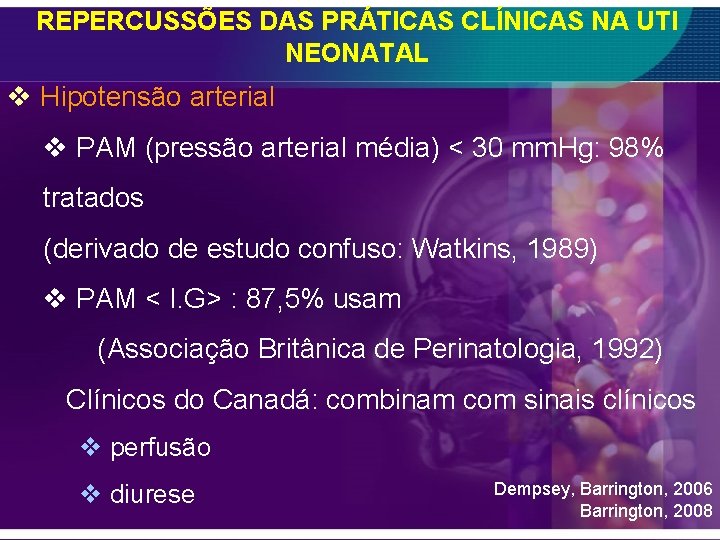 REPERCUSSÕES DAS PRÁTICAS CLÍNICAS NA UTI NEONATAL

❖ Hipotensão arterial

❖ PAM (pressão arterial média) < 30 mmHg: 98% tratados

(derivado de estudo confuso: Watkins, 1989)

❖ PAM < I.G> : 87,5% usam

(Associação Britânica de Perinatologia, 1992)

Clínicos do Canadá: combinam com sinais clínicos

❖ perfusão

❖ diurese

Dempsey, Barrington, 2006
Barrington, 2008